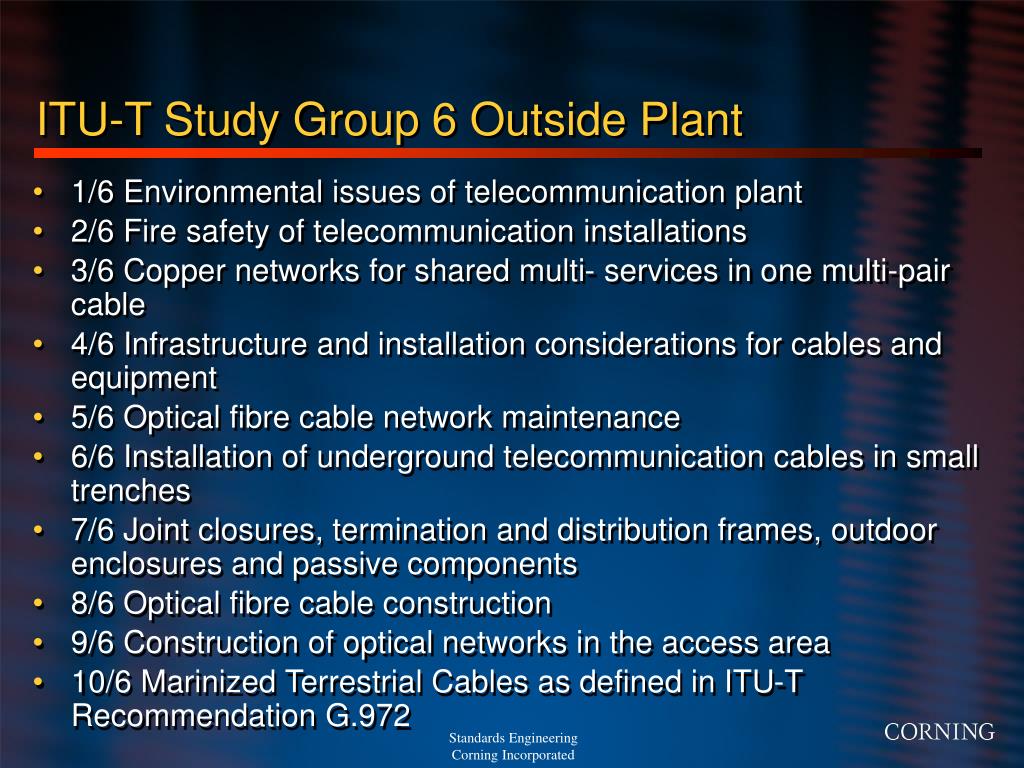 ITU-T Study Group 6 Outside Plant

• 1/6 Environmental issues of telecommunication plant
• 2/6 Fire safety of telecommunication installations
• 3/6 Copper networks for shared multi- services in one multi-pair cable
• 4/6 Infrastructure and installation considerations for cables and equipment
• 5/6 Optical fibre cable network maintenance
• 6/6 Installation of underground telecommunication cables in small trenches
• 7/6 Joint closures, termination and distribution frames, outdoor enclosures and passive components
• 8/6 Optical fibre cable construction
• 9/6 Construction of optical networks in the access area
• 10/6 Marinized Terrestrial Cables as defined in ITU-T Recommendation G.972

Standards Engineering
Corning Incorporated

CORNING